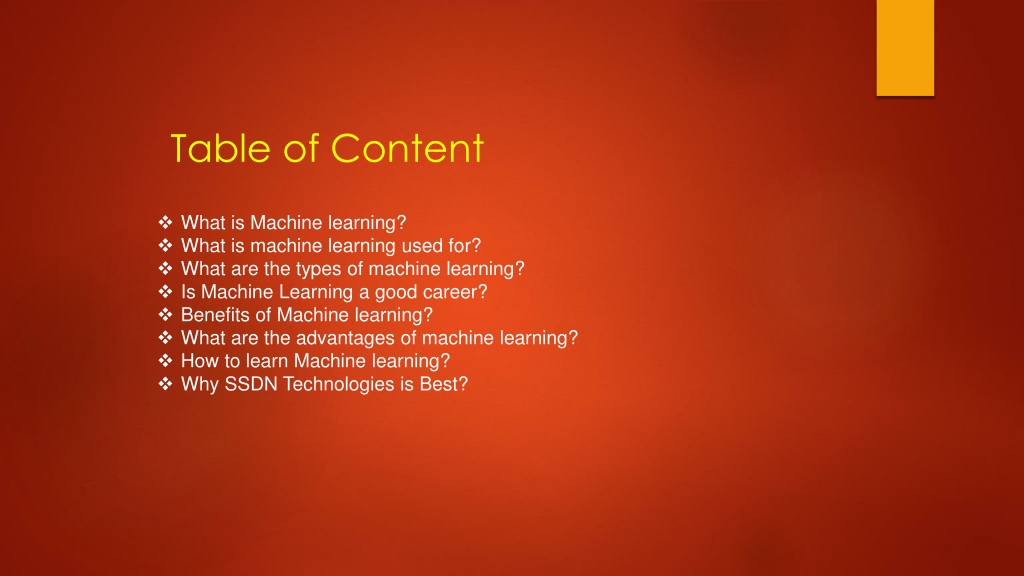 Table of Content

❖ What is Machine learning?
❖ What is machine learning used for?
❖ What are the types of machine learning?
❖ Is Machine Learning a good career?
❖ Benefits of Machine learning?
❖ What are the advantages of machine learning?
❖ How to learn Machine learning?
❖ Why SSDN Technologies is Best?